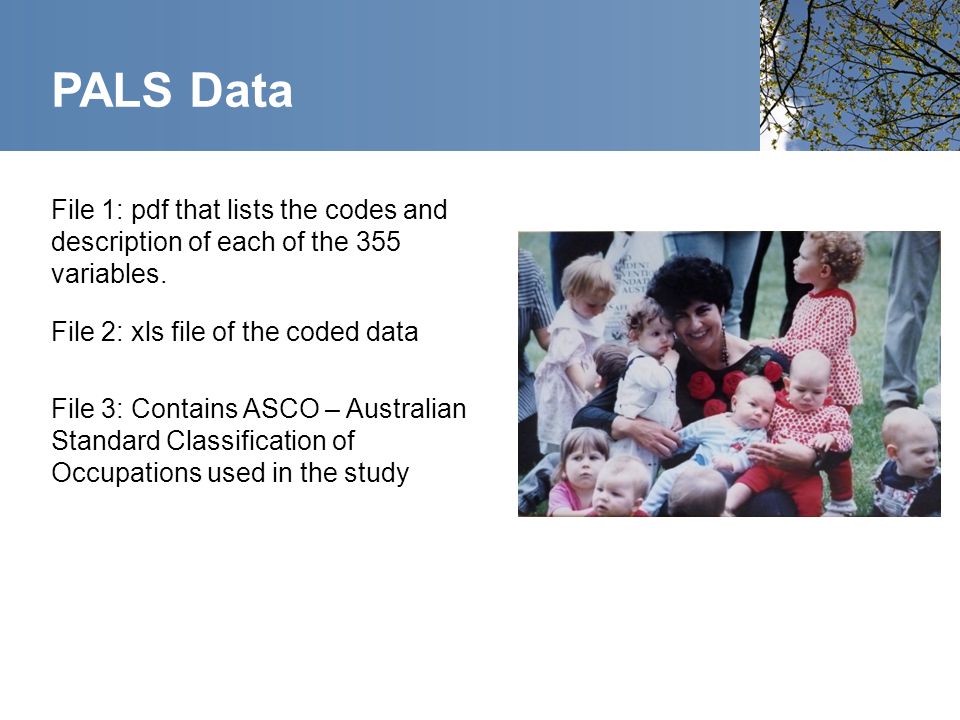 PALS Data

File 1: pdf that lists the codes and description of each of the 355 variables.

File 2: xls file of the coded data

File 3: Contains ASCO – Australian Standard Classification of Occupations used in the study